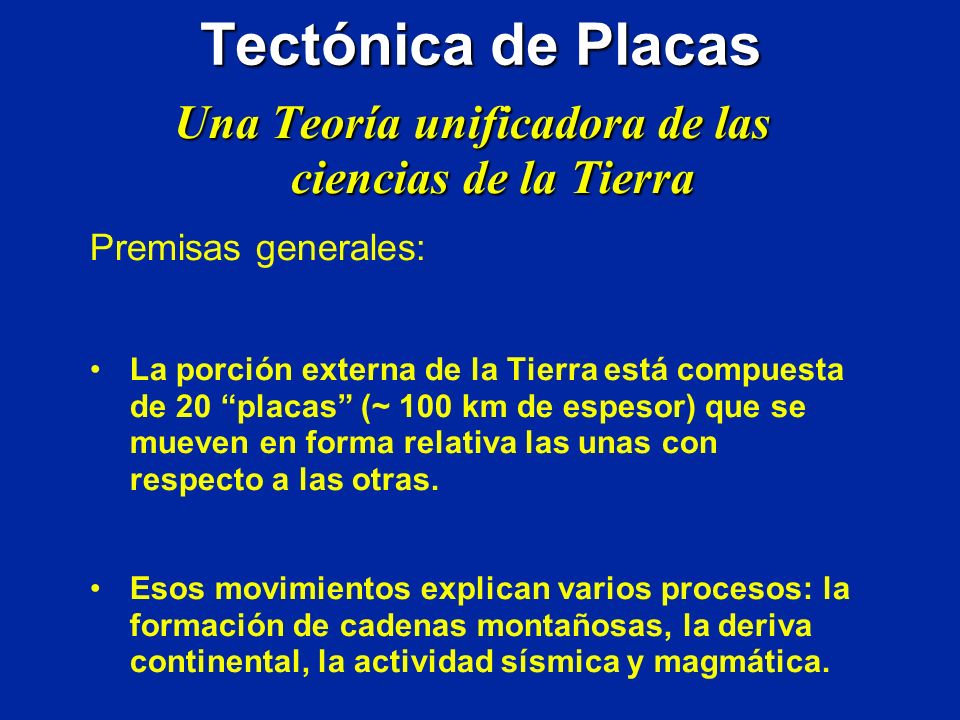 Tectónica de Placas

Una Teoría unificadora de las ciencias de la Tierra

Premisas generales:

• La porción externa de la Tierra está compuesta de 20 “placas” (~ 100 km de espesor) que se mueven en forma relativa las unas con respecto a las otras.

• Esos movimientos explican varios procesos: la formación de cadenas montañosas, la deriva continental, la actividad sísmica y magmática.